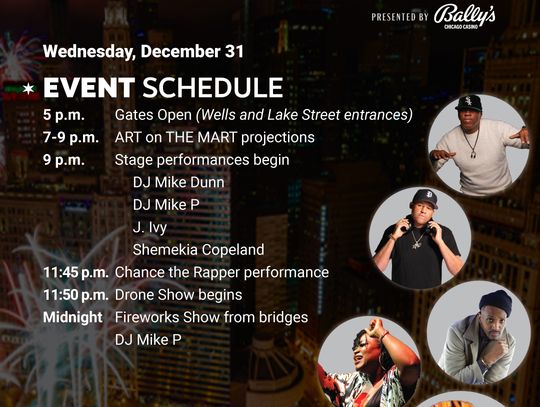 PRESENTED BY Bally's CHICAGO CASINO

Wednesday, December 31

EVENT SCHEDULE

5 p.m. Gates Open (Wells and Lake Street entrances)
7-9 p.m. ART on THE MART projections
9 p.m. Stage performances begin
DJ Mike Dunn
DJ Mike P
J. Ivy
Shemekia Copeland
11:45 p.m. Chance the Rapper performance
11:50 p.m. Drone Show begins
Midnight Fireworks Show from bridges
DJ Mike P